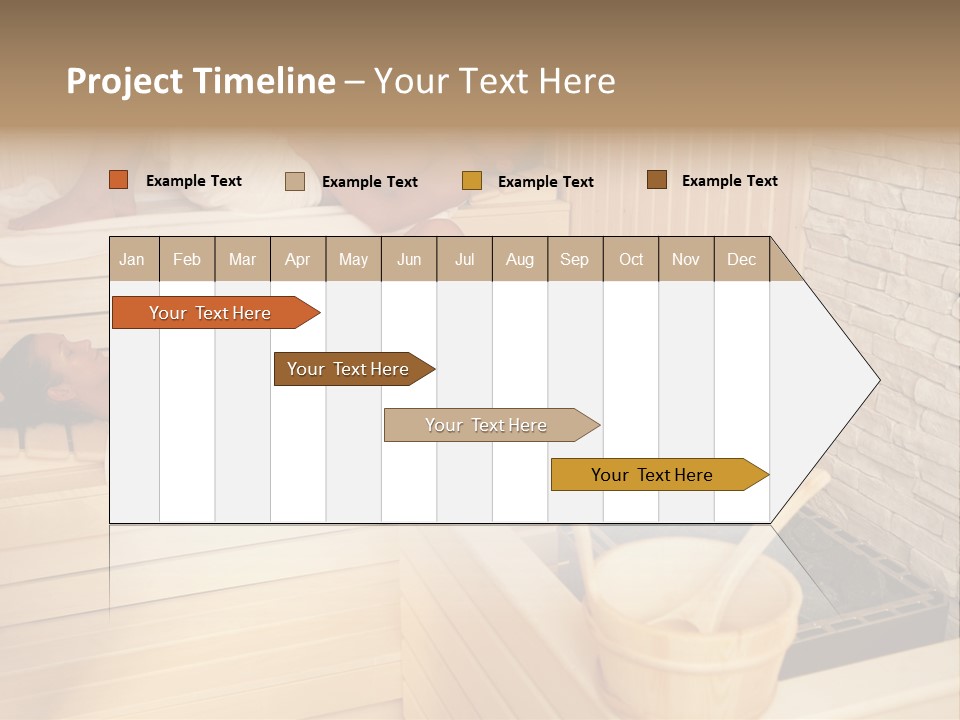 Project Timeline – Your Text Here

Example Text
Example Text
Example Text
Example Text

| Jan | Feb | Mar | Apr | May | Jun | Jul | Aug | Sep | Oct | Nov | Dec |
|---|---|---|---|---|---|---|---|---|---|---|---|

Your Text Here
Your Text Here
Your Text Here
Your Text Here